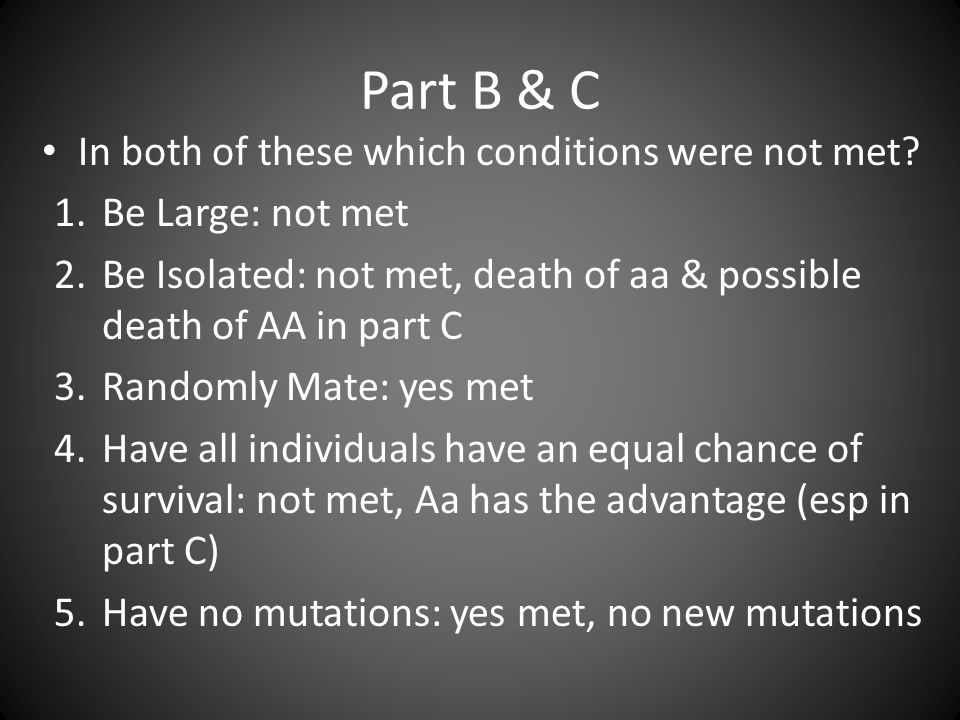 Part B & C

• In both of these which conditions were not met?

1. Be Large: not met
2. Be Isolated: not met, death of aa & possible death of AA in part C
3. Randomly Mate: yes met
4. Have all individuals have an equal chance of survival: not met, Aa has the advantage (esp in part C)
5. Have no mutations: yes met, no new mutations